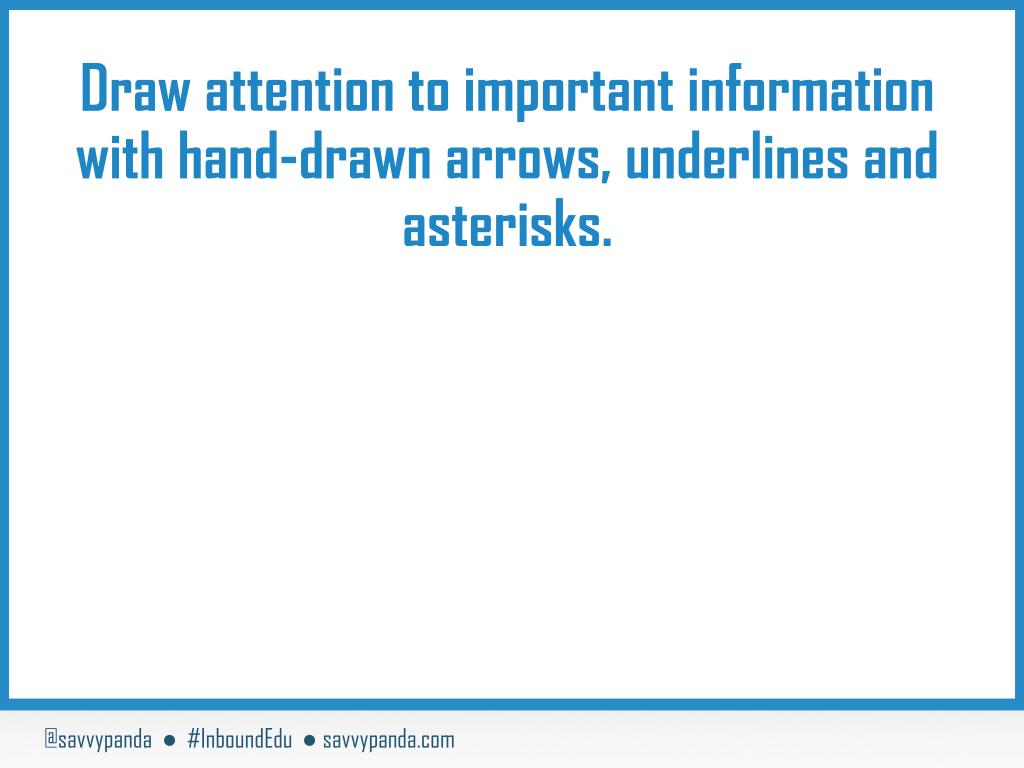 Draw attention to important information with hand-drawn arrows, underlines and asterisks.

@savvypanda ● #InboundEdu ● savvypanda.com